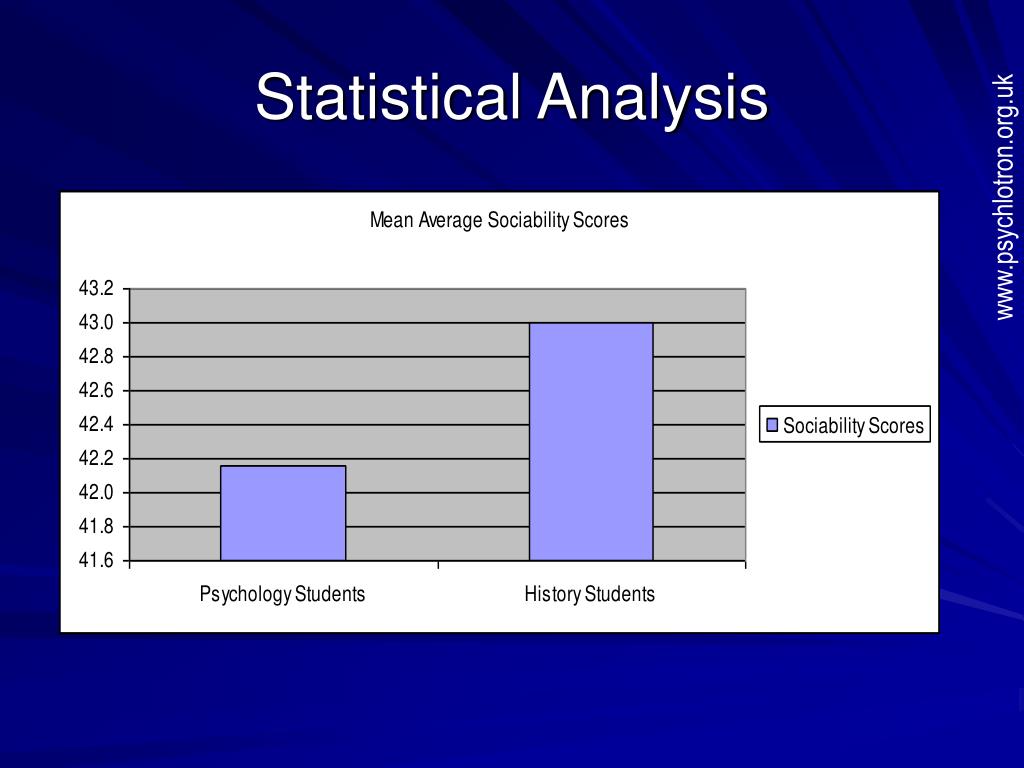 Statistical Analysis

www.psychlotron.org.uk

Mean Average Sociability Scores

43.2
43.0
42.8
42.6
42.4
42.2
42.0
41.8
41.6

Psychology Students
History Students

Sociability Scores